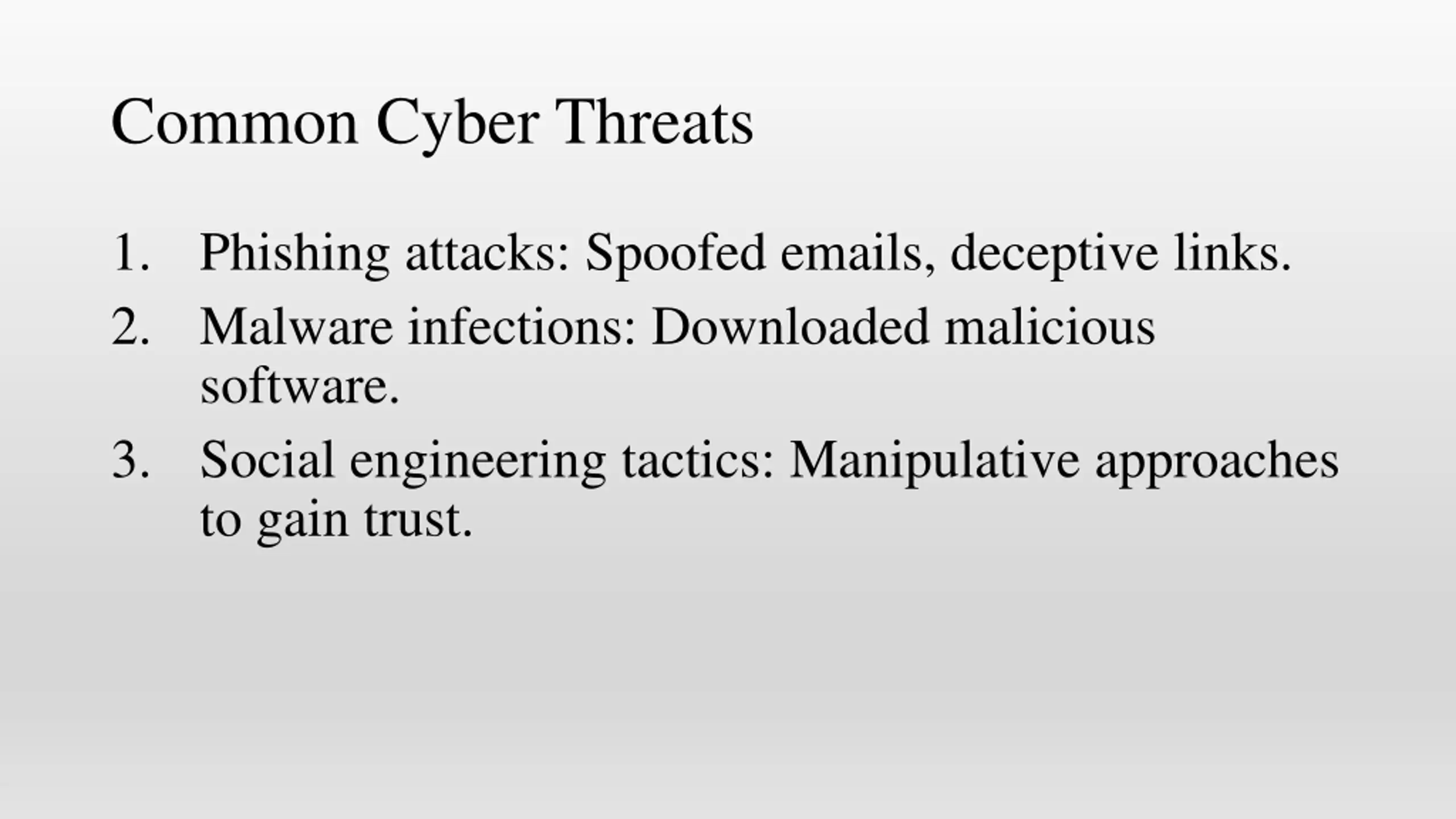 Common Cyber Threats

1. Phishing attacks: Spoofed emails, deceptive links.
2. Malware infections: Downloaded malicious software.
3. Social engineering tactics: Manipulative approaches to gain trust.